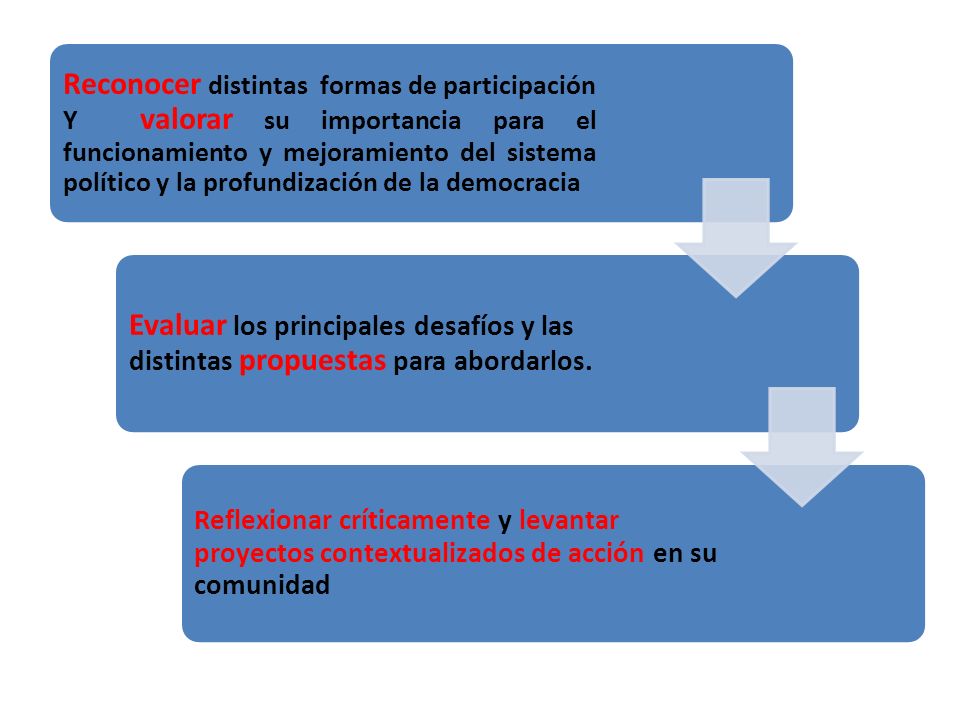 Reconocer distintas formas de participación Y valorar su importancia para el funcionamiento y mejoramiento del sistema político y la profundización de la democracia

Evaluar los principales desafíos y las distintas propuestas para abordarlos.

Reflexionar críticamente y levantar proyectos contextualizados de acción en su comunidad